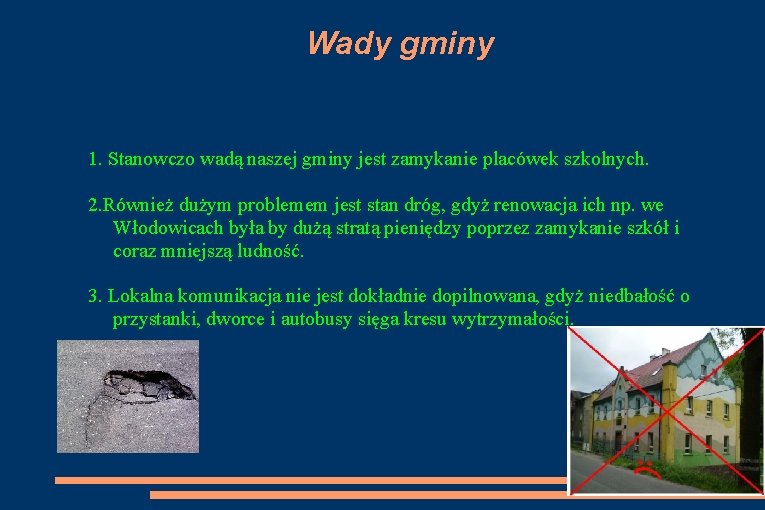 Wady gminy

1. Stanowczo wadą naszej gminy jest zamykanie placówek szkolnych.

2.Również dużym problemem jest stan dróg, gdyż renowacja ich np. we Włodowicach była by dużą stratą pieniędzy poprzez zamykanie szkół i coraz mniejszą ludność.

3. Lokalna komunikacja nie jest dokładnie dopilnowana, gdyż niedbałość o przystanki, dworce i autobusy sięga kresu wytrzymałości.